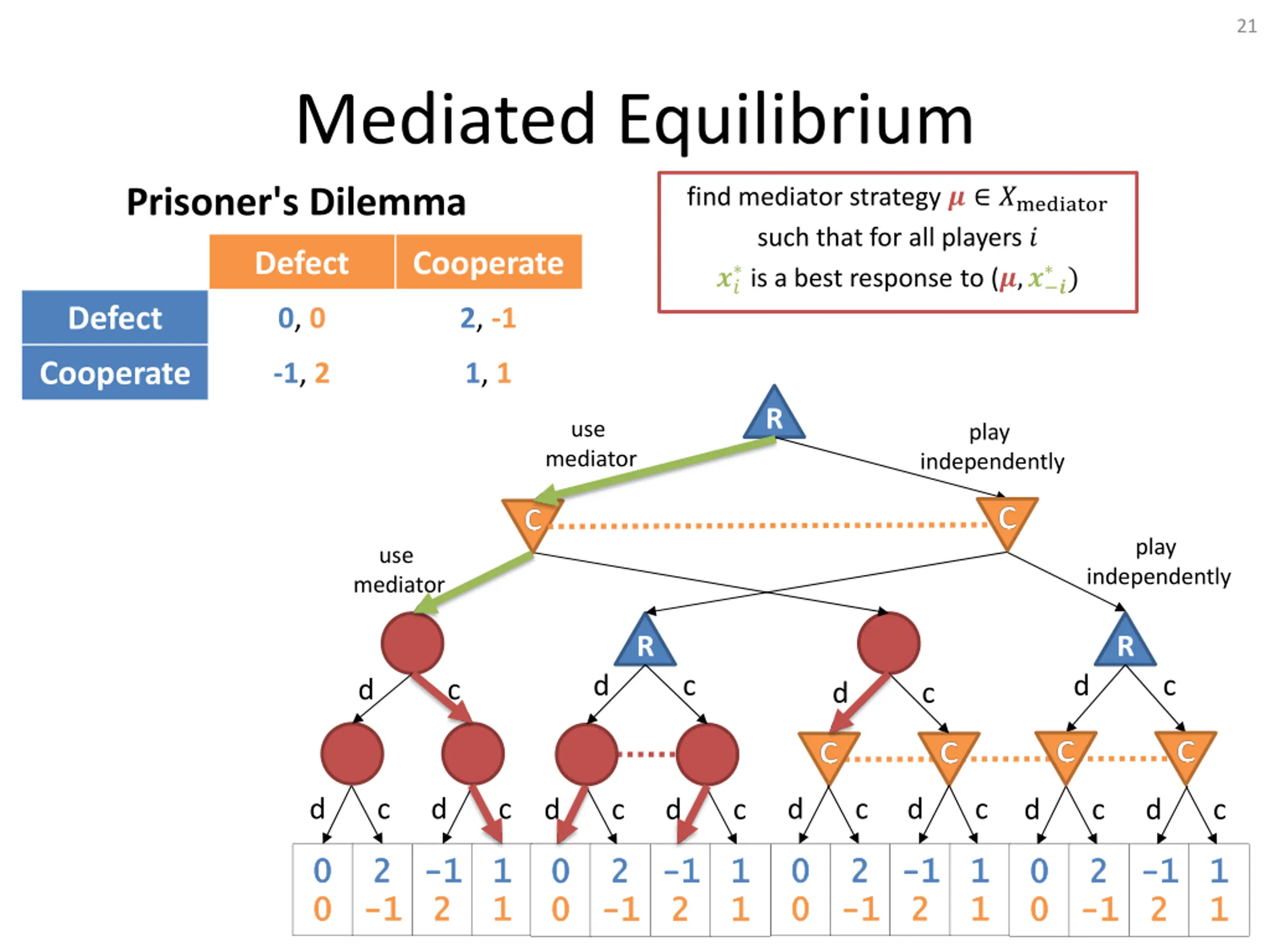 21

Mediated Equilibrium

Prisoner's Dilemma

| | Defect | Cooperate |
|---|---|---|
| Defect | 0, 0 | 2, -1 |
| Cooperate | -1, 2 | 1, 1 |

find mediator strategy $\mu \in X_{\text{mediator}}$ such that for all players $i$ $x_i^*$ is a best response to $(\mu, x_{-i}^*)$

R

use mediator

play independently

C

C

use mediator

play independently

R

R

d c d c d c d c

C C C C

d c d c d c d c d c d c d c d c

| 0 | 2 | −1 | 1 | 0 | 2 | −1 | 1 | 0 | 2 | −1 | 1 | 0 | 2 | −1 | 1 |
|---|---|---|---|---|---|---|---|---|---|---|---|---|---|---|---|
| 0 | −1 | 2 | 1 | 0 | −1 | 2 | 1 | 0 | −1 | 2 | 1 | 0 | −1 | 2 | 1 |